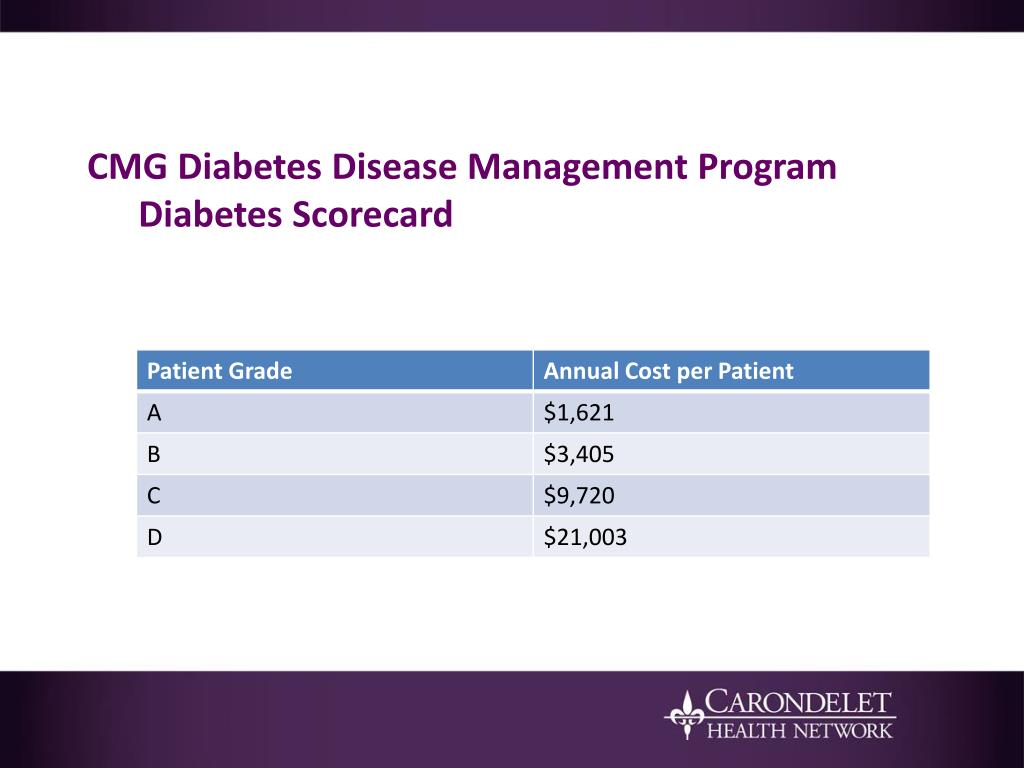 CMG Diabetes Disease Management Program
Diabetes Scorecard

| Patient Grade | Annual Cost per Patient |
|---|---|
| A | \$1,621 |
| B | \$3,405 |
| C | \$9,720 |
| D | \$21,003 |

CARONDELET
HEALTH NETWORK